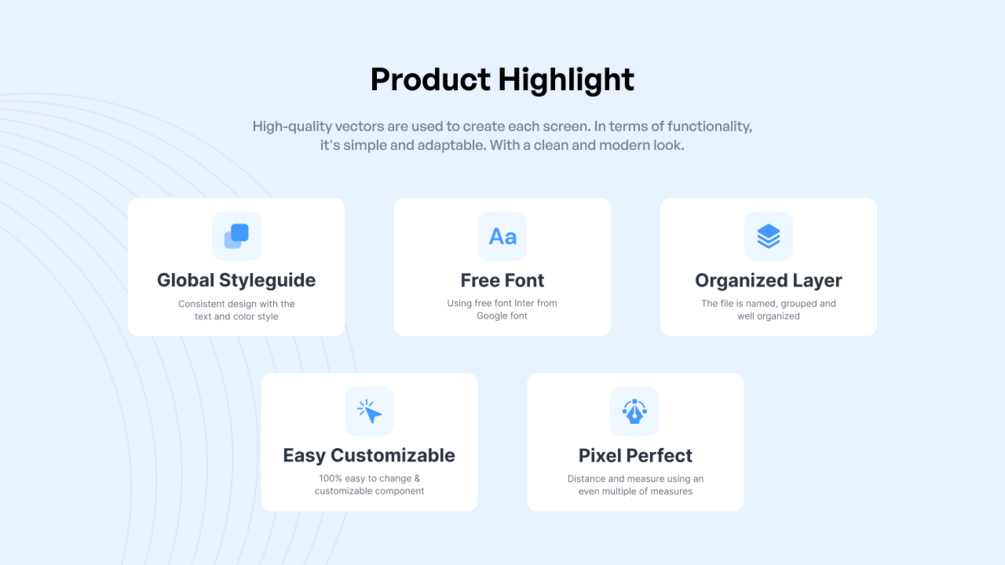 Product Highlight

High-quality vectors are used to create each screen. In terms of functionality, it's simple and adaptable. With a clean and modern look.

Global Styleguide
Consistent design with the text and color style

Aa
Free Font
Using free font Inter from Google font

Organized Layer
The file is named, grouped and well organized

Easy Customizable
100% easy to change & customizable component

Pixel Perfect
Distance and measure using an even multiple of measures